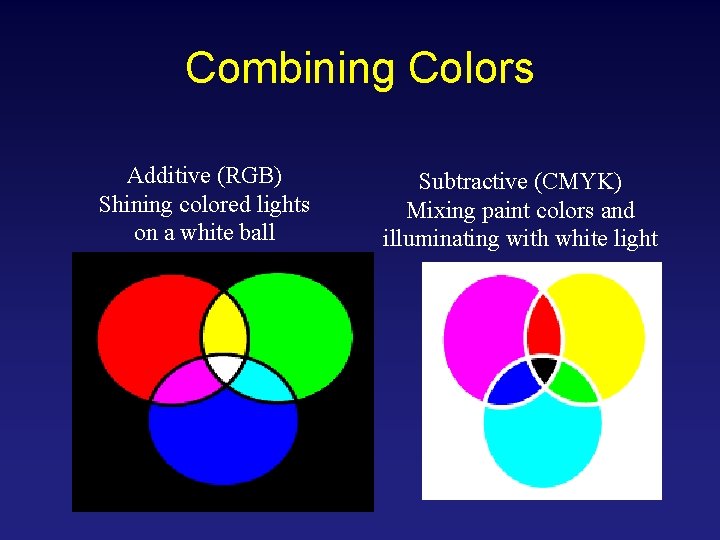 Combining Colors

Additive (RGB)
Shining colored lights
on a white ball

Subtractive (CMYK)
Mixing paint colors and
illuminating with white light